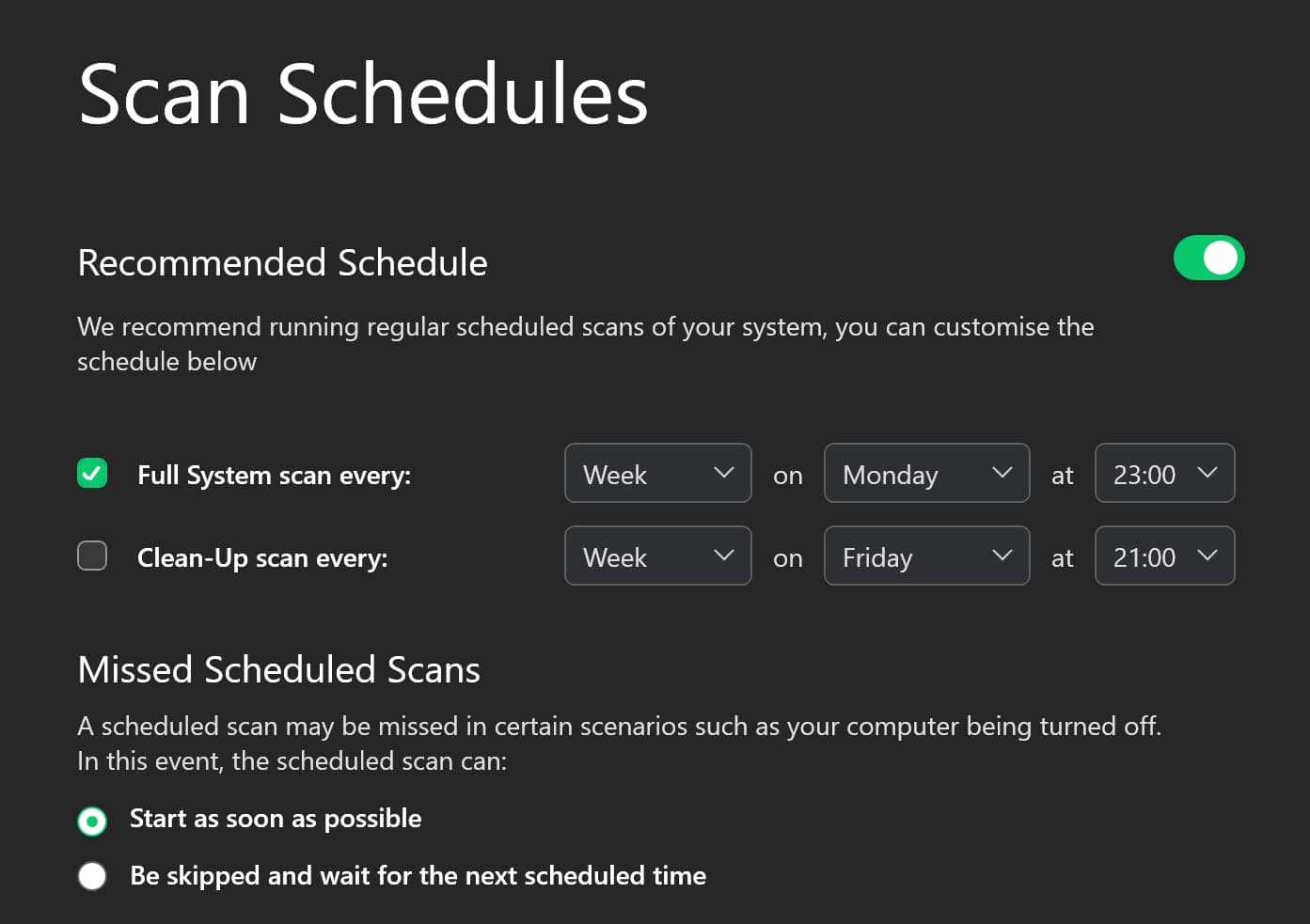 Scan Schedules

Recommended Schedule

We recommend running regular scheduled scans of your system, you can customise the schedule below

Full System scan every: Week on Monday at 23:00

Clean-Up scan every: Week on Friday at 21:00

Missed Scheduled Scans

A scheduled scan may be missed in certain scenarios such as your computer being turned off. In this event, the scheduled scan can:

Start as soon as possible

Be skipped and wait for the next scheduled time